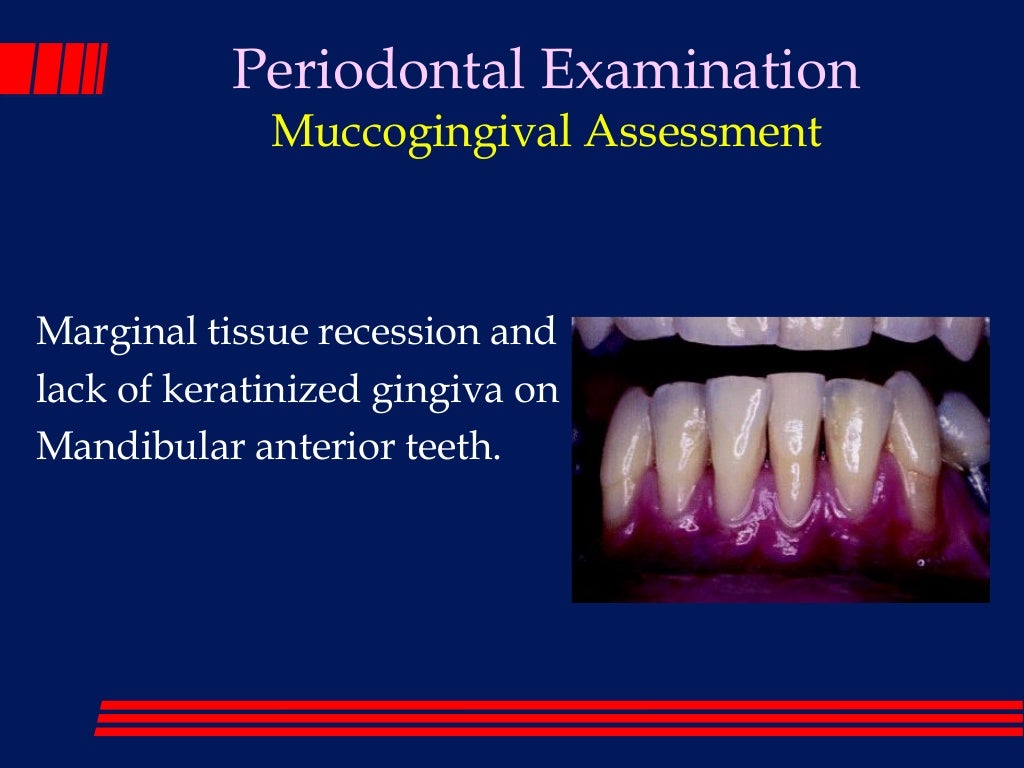 Periodontal Examination
Muccogingival Assessment

Marginal tissue recession and lack of keratinized gingiva on Mandibular anterior teeth.